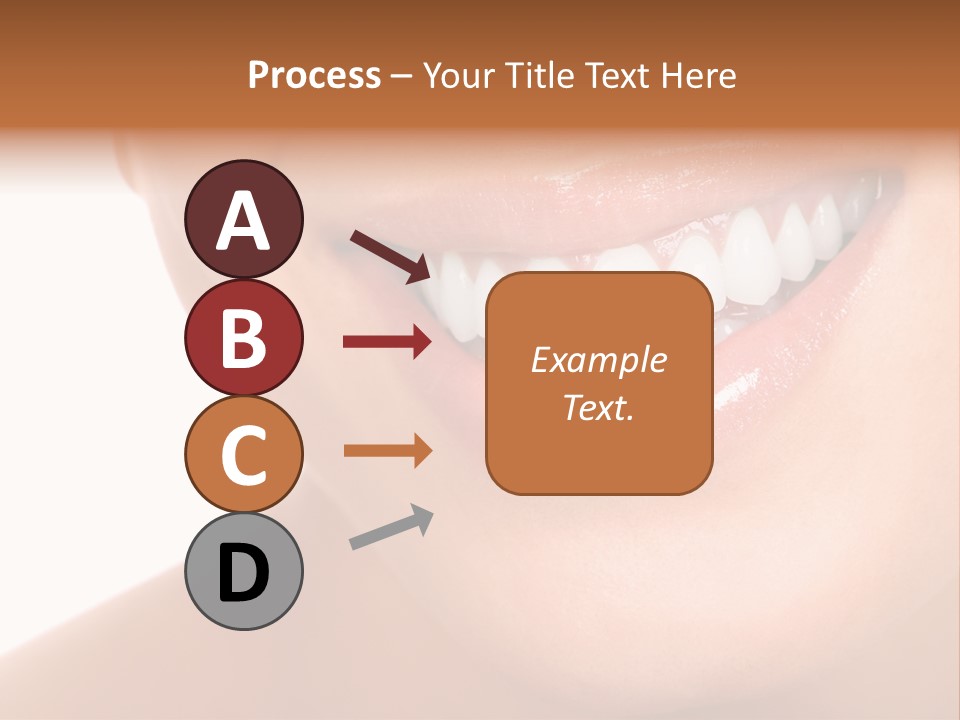 Process – Your Title Text Here

A

B

C

D

Example Text.